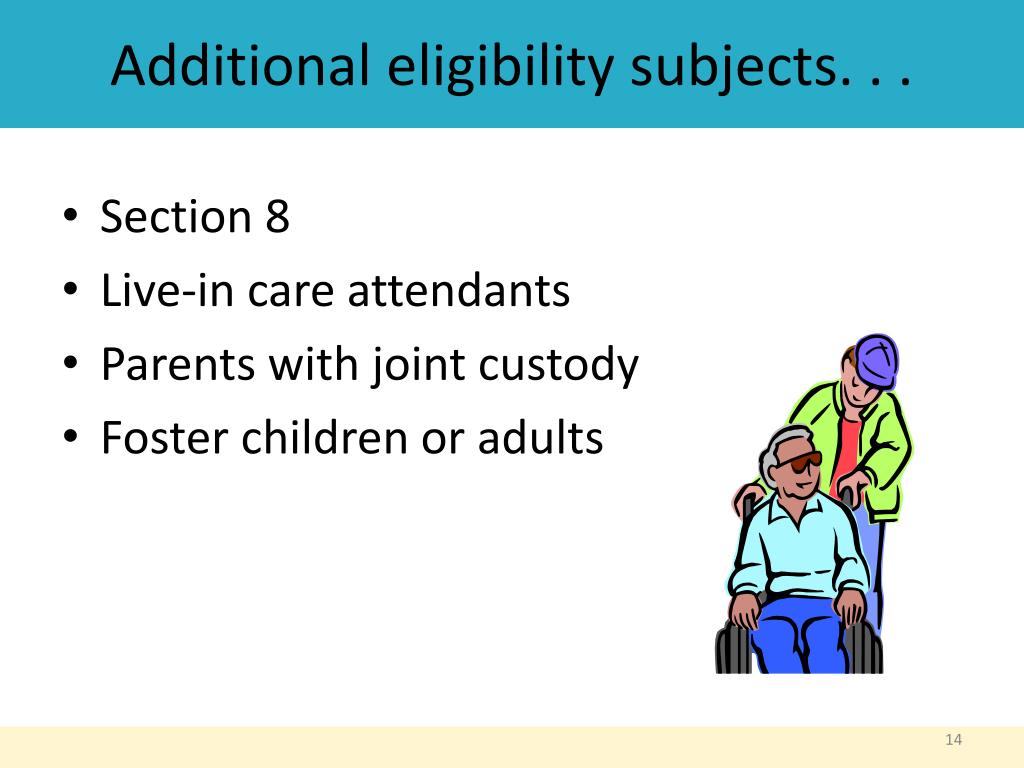 Additional eligibility subjects. . .

• Section 8
• Live-in care attendants
• Parents with joint custody
• Foster children or adults

14